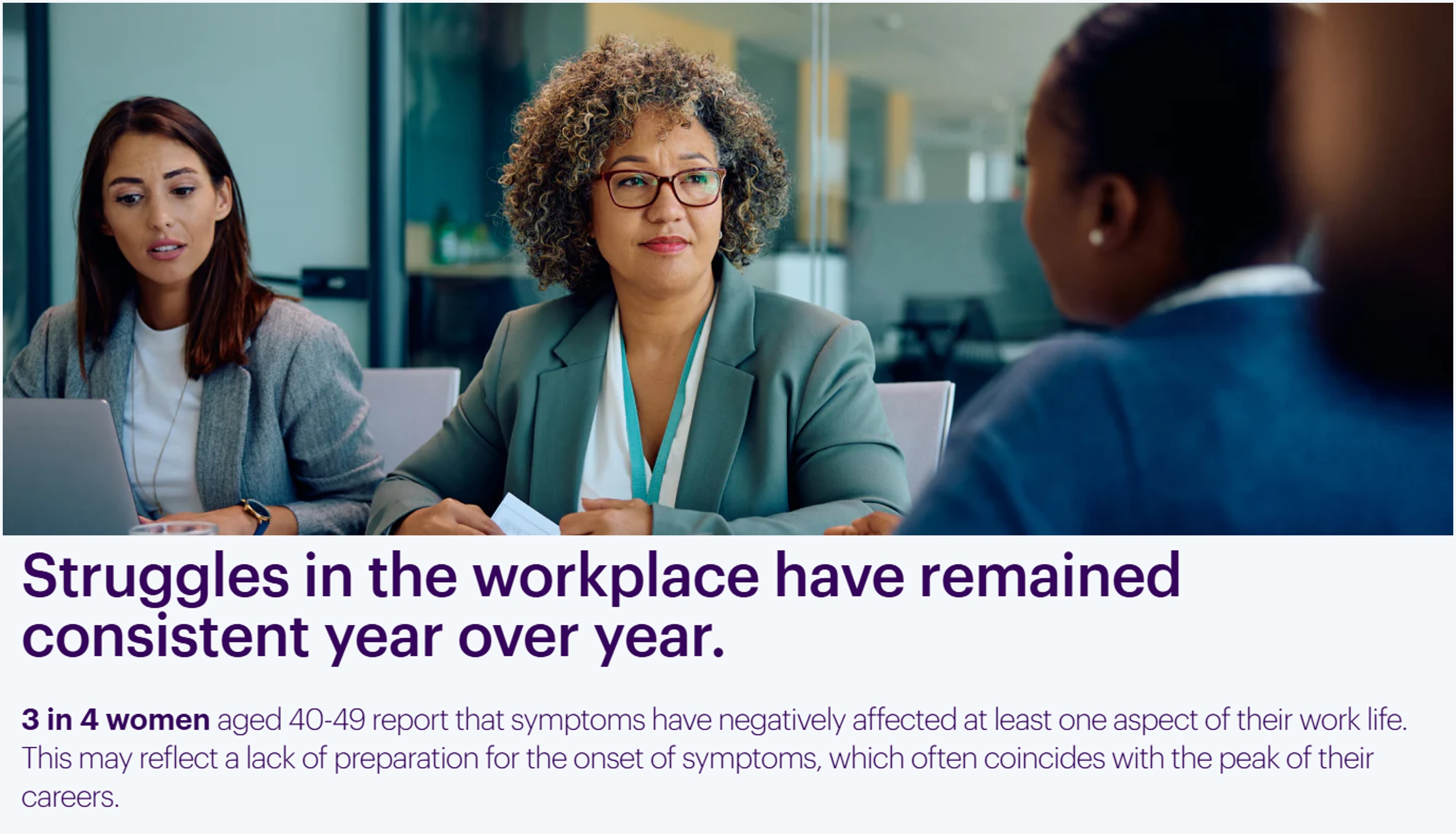 Struggles in the workplace have remained consistent year over year.

3 in 4 women aged 40-49 report that symptoms have negatively affected at least one aspect of their work life. This may reflect a lack of preparation for the onset of symptoms, which often coincides with the peak of their careers.